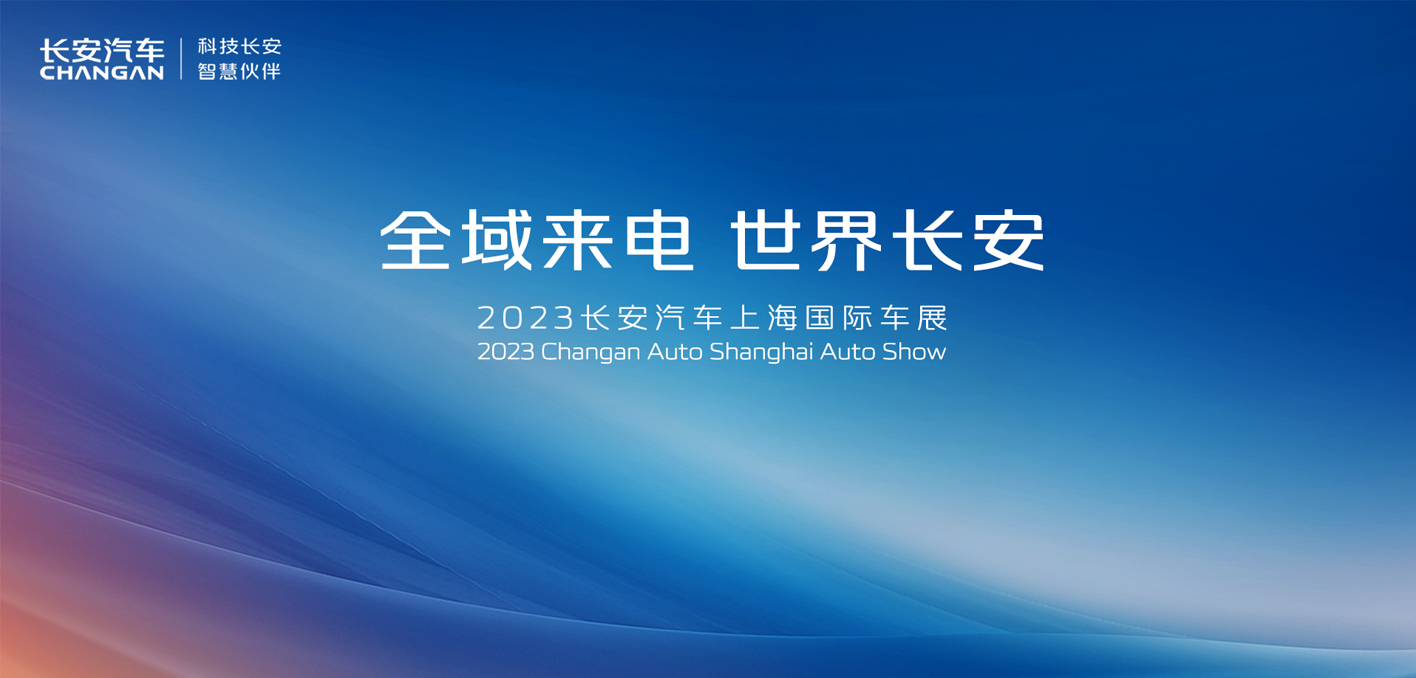 长安汽车
CHANGAN

科技长安
智慧伙伴

全域来电 世界长安

2023长安汽车上海国际车展
2023 Changan Auto Shanghai Auto Show